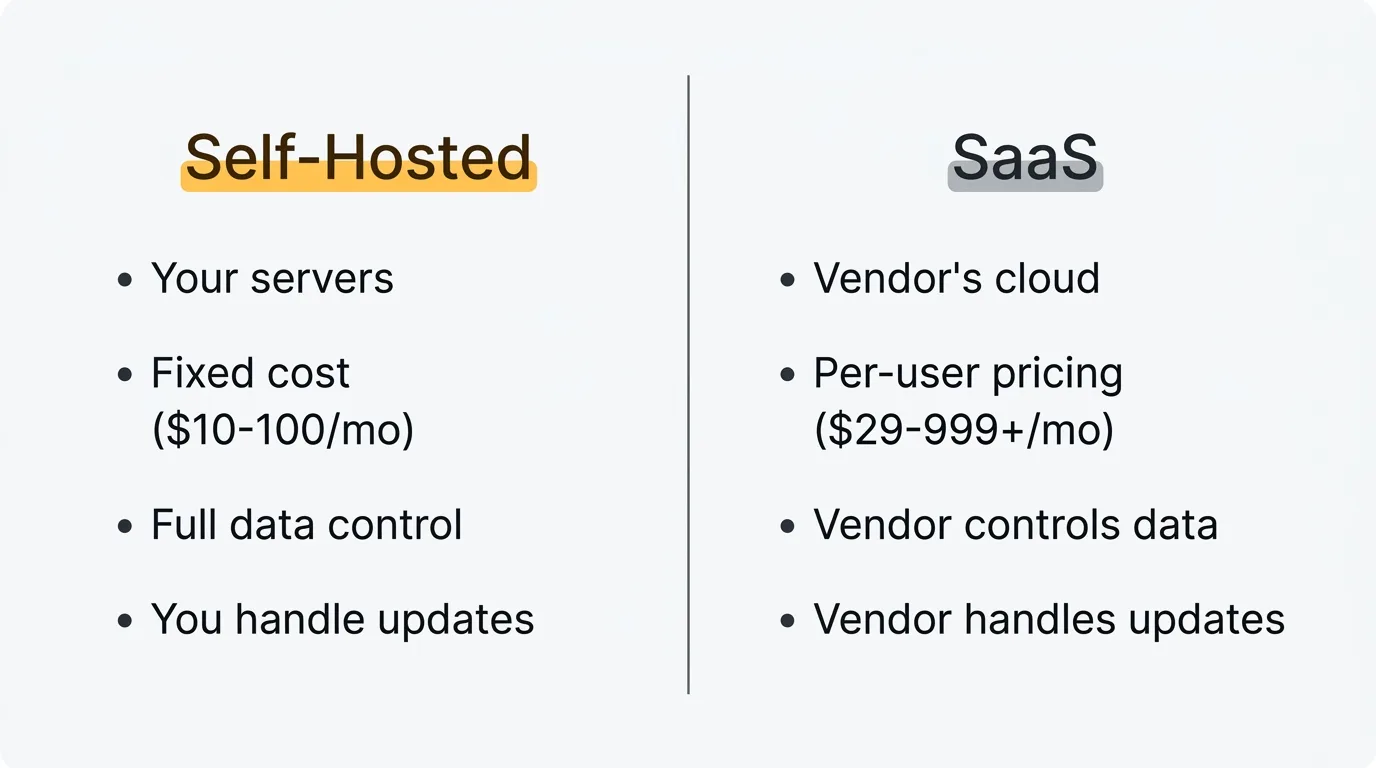 Self-Hosted

- Your servers
- Fixed cost (\$10-100/mo)
- Full data control
- You handle updates

SaaS

- Vendor's cloud
- Per-user pricing (\$29-999+/mo)
- Vendor controls data
- Vendor handles updates